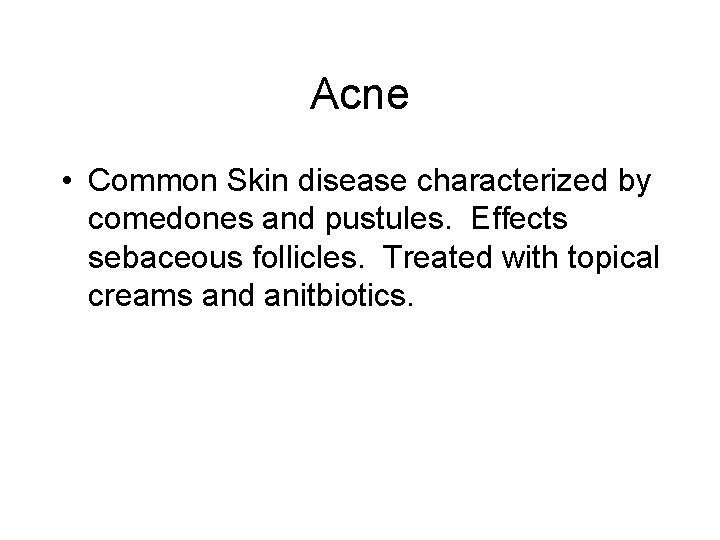 Acne

• Common Skin disease characterized by comedones and pustules. Effects sebaceous follicles. Treated with topical creams and anitbiotics.